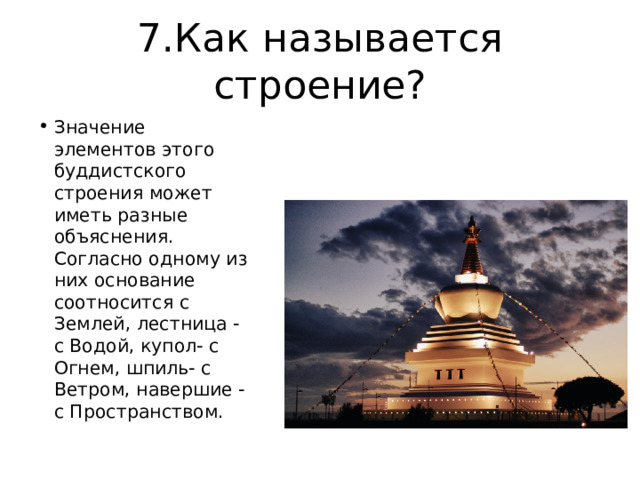 7.Как называется строение?

• Значение элементов этого буддистского строения может иметь разные объяснения. Согласно одному из них основание соотносится с Землей, лестница - с Водой, купол- с Огнем, шпиль- с Ветром, навершие - с Пространством.